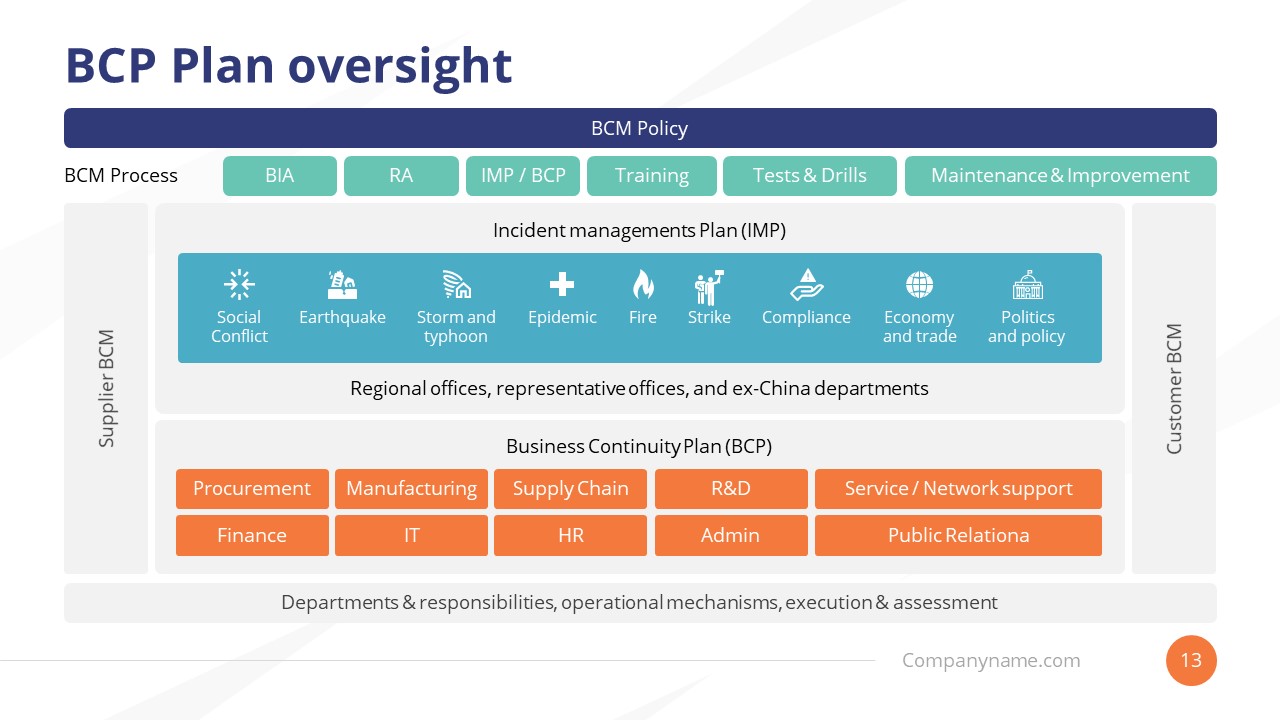 BCP Plan oversight

BCM Policy

BCM Process

BIA

RA

IMP / BCP

Training

Tests & Drills

Maintenance & Improvement

Supplier BCM

Incident managements Plan (IMP)

Social Conflict

Earthquake

Storm and typhoon

Epidemic

Fire

Strike

Compliance

Economy and trade

Politics and policy

Regional offices, representative offices, and ex-China departments

Business Continuity Plan (BCP)

Procurement

Manufacturing

Supply Chain

R&D

Service / Network support

Finance

IT

HR

Admin

Public Relationa

Customer BCM

Departments & responsibilities, operational mechanisms, execution & assessment

Companyname.com

13